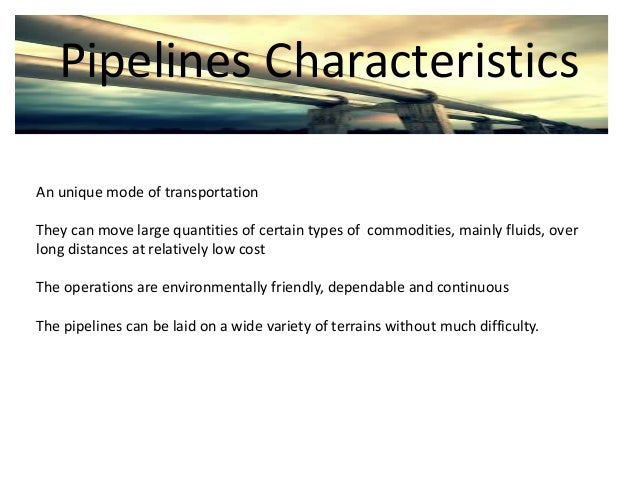 Pipelines Characteristics

An unique mode of transportation

They can move large quantities of certain types of commodities, mainly fluids, over long distances at relatively low cost

The operations are environmentally friendly, dependable and continuous

The pipelines can be laid on a wide variety of terrains without much difficulty.